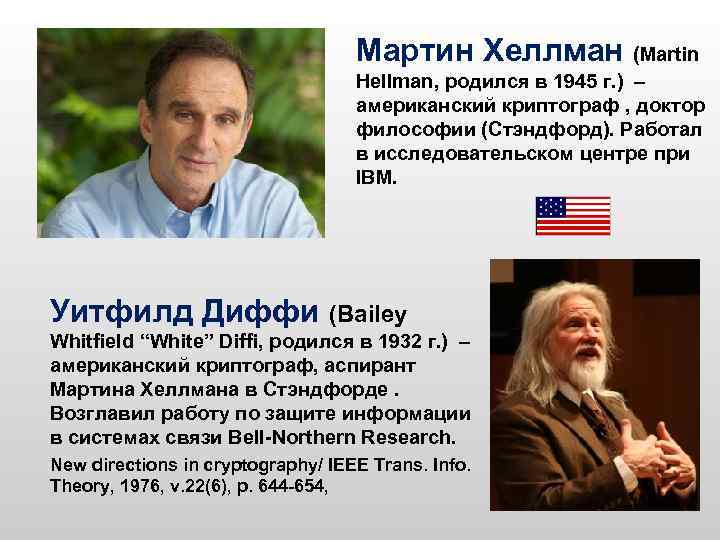 Мартин Хеллман (Martin Hellman, родился в 1945 г.) – американский криптограф , доктор философии (Стэндфорд). Работал в исследовательском центре при IBM.

Уитфилд Диффи (Bailey Whitfield “White” Diffi, родился в 1932 г.) – американский криптограф, аспирант Мартина Хеллмана в Стэндфорде . Возглавил работу по защите информации в системах связи Bell-Northern Research.

New directions in cryptography/ IEEE Trans. Info. Theory, 1976, v.22(6), p. 644-654,